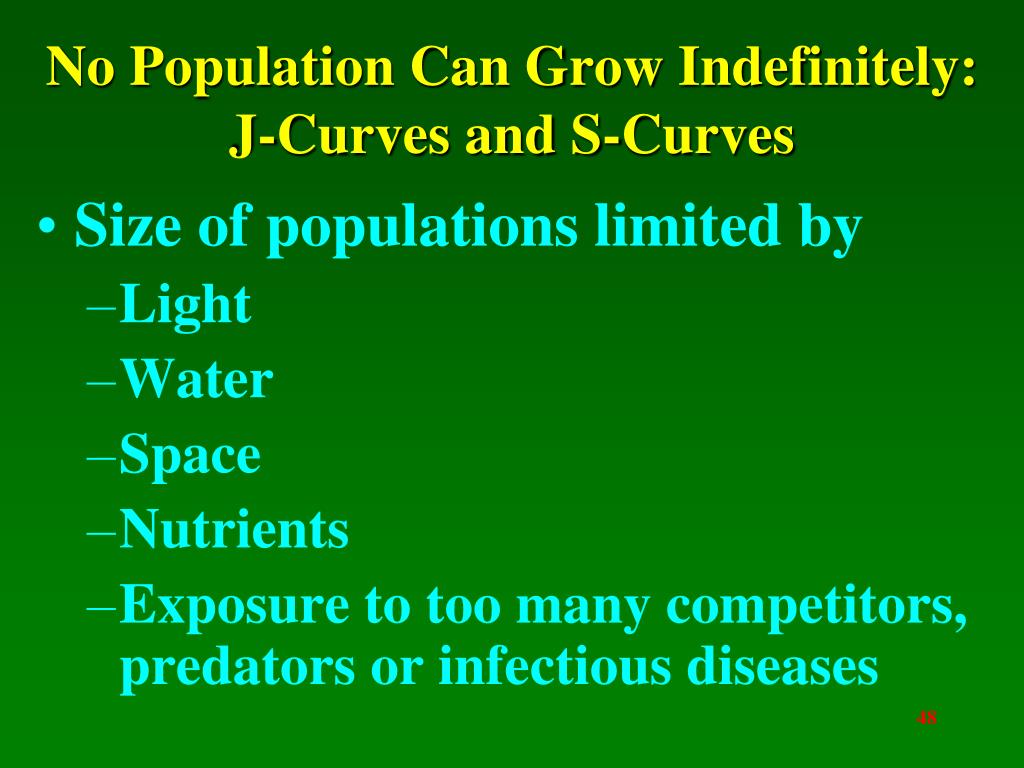 No Population Can Grow Indefinitely: J-Curves and S-Curves

• Size of populations limited by
–Light
–Water
–Space
–Nutrients
–Exposure to too many competitors, predators or infectious diseases

48